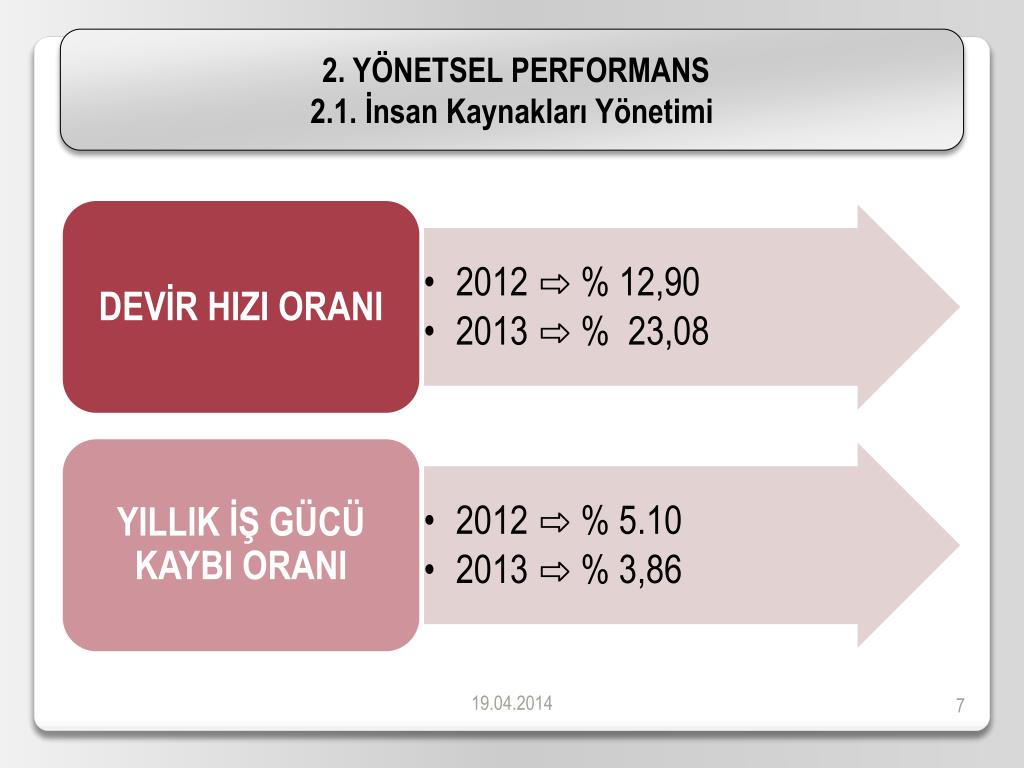 2. YÖNETSEL PERFORMANS
2.1. İnsan Kaynakları Yönetimi

DEVİR HIZI ORANI

• 2012 ⇨ % 12,90
• 2013 ⇨ % 23,08

YILLIK İŞ GÜCÜ KAYBI ORANI

• 2012 ⇨ % 5.10
• 2013 ⇨ % 3,86

19.04.2014

7